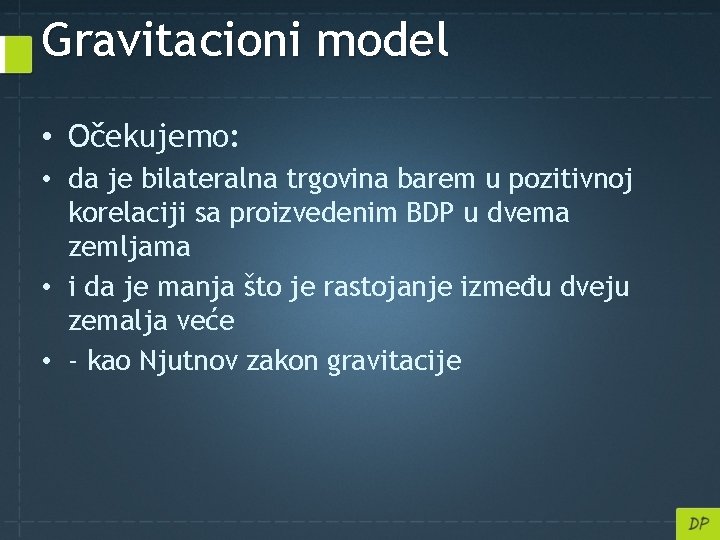 Gravitacioni model

• Očekujemo:

• da je bilateralna trgovina barem u pozitivnoj korelaciji sa proizvedenim BDP u dvema zemljama

• i da je manja što je rastojanje između dveju zemalja veće

• - kao Njutnov zakon gravitacije

DP